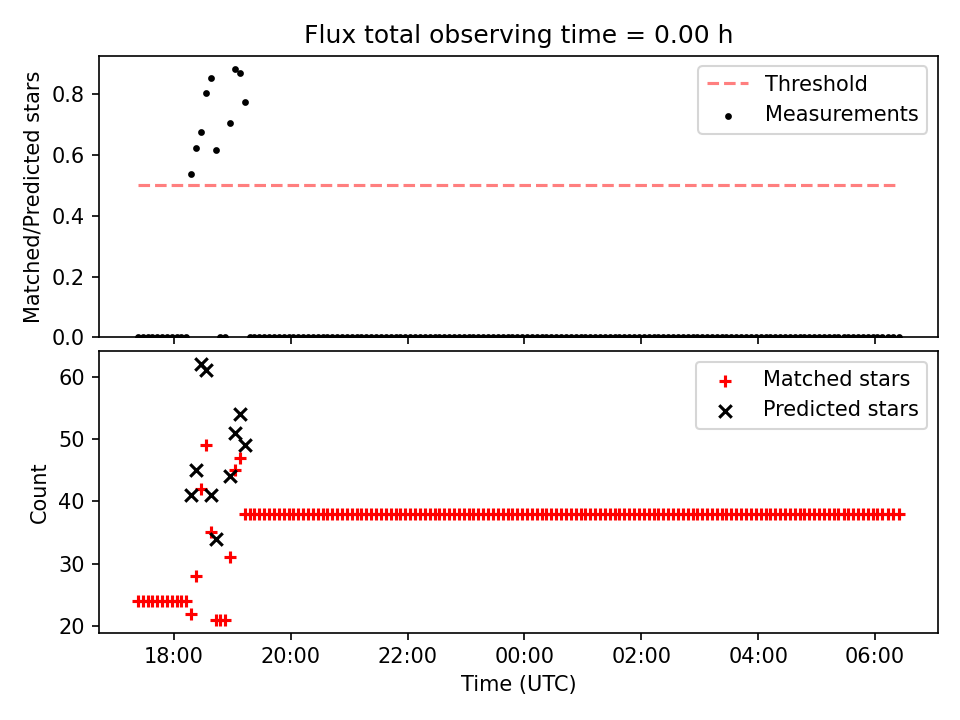 Flux total observing time = 0.00 h

Matched/Predicted stars

0.8
0.6
0.4
0.2
0.0

Threshold
Measurements

Count

60
50
40
30
20

Matched stars
Predicted stars

18:00
20:00
22:00
00:00
02:00
04:00
06:00

Time (UTC)